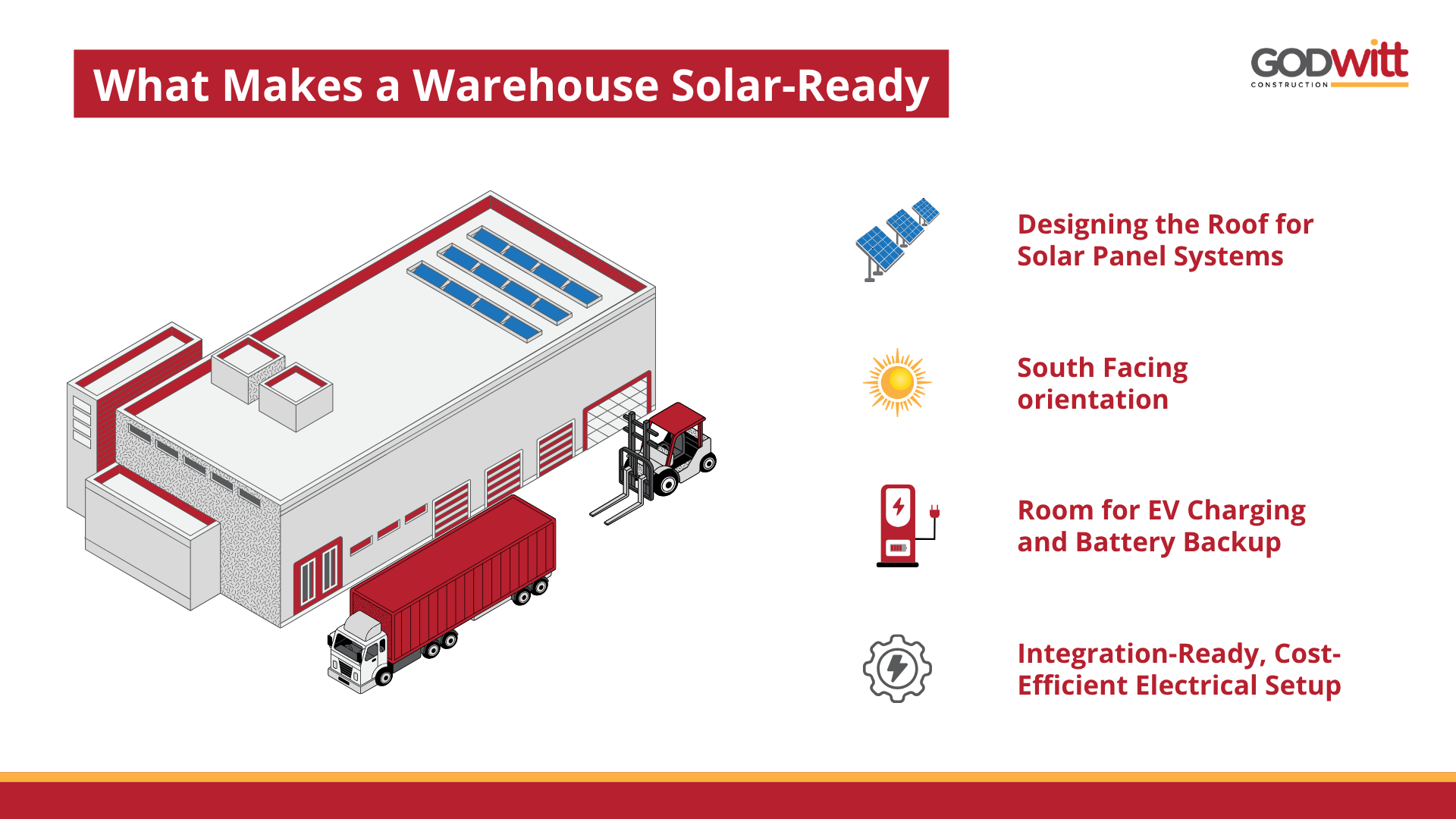 What Makes a Warehouse Solar-Ready

GODWitt
CONSTRUCTION

Designing the Roof for Solar Panel Systems

South Facing orientation

Room for EV Charging and Battery Backup

Integration-Ready, Cost-Efficient Electrical Setup